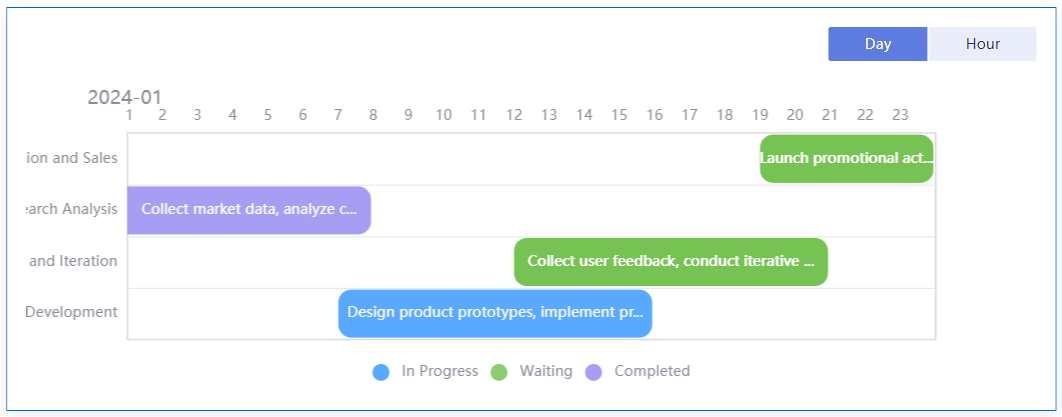 Day Hour

2024-01
1 2 3 4 5 6 7 8 9 10 11 12 13 14 15 16 17 18 19 20 21 22 23

ion and Sales
Launch promotional act...

earch Analysis
Collect market data, analyze c...

and Iteration
Collect user feedback, conduct iterative ...

Development
Design product prototypes, implement pr...

In Progress Waiting Completed